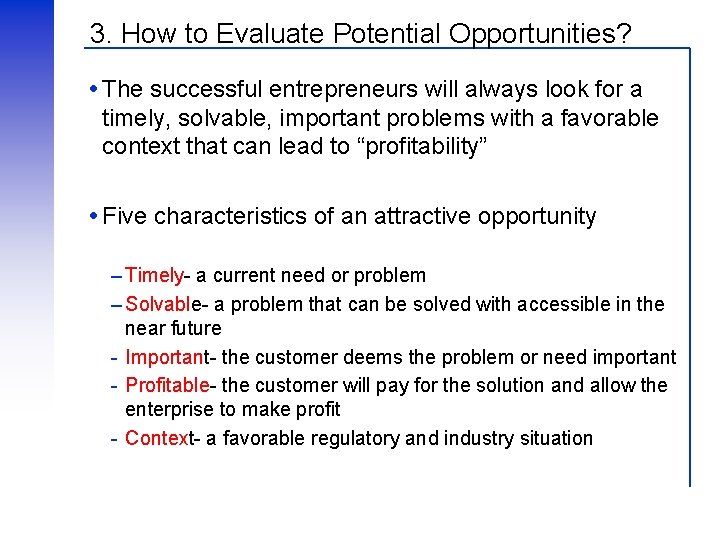 3. How to Evaluate Potential Opportunities?

• The successful entrepreneurs will always look for a timely, solvable, important problems with a favorable context that can lead to “profitability”

• Five characteristics of an attractive opportunity

– Timely- a current need or problem

– Solvable- a problem that can be solved with accessible in the near future

- Important- the customer deems the problem or need important

- Profitable- the customer will pay for the solution and allow the enterprise to make profit

- Context- a favorable regulatory and industry situation